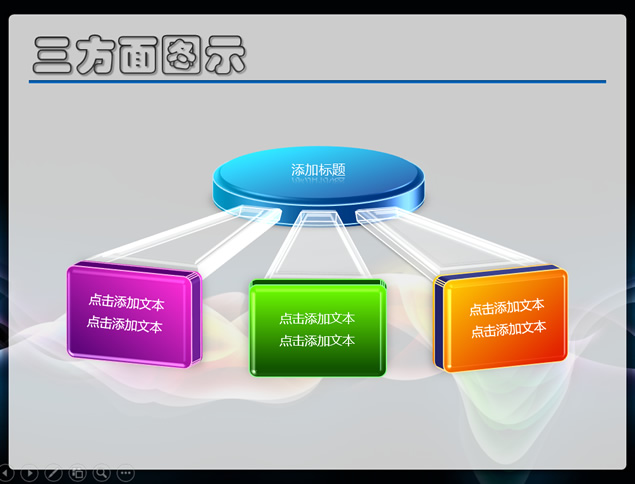 三方面图示

添加标题

点击添加文本
点击添加文本

点击添加文本
点击添加文本

点击添加文本
点击添加文本